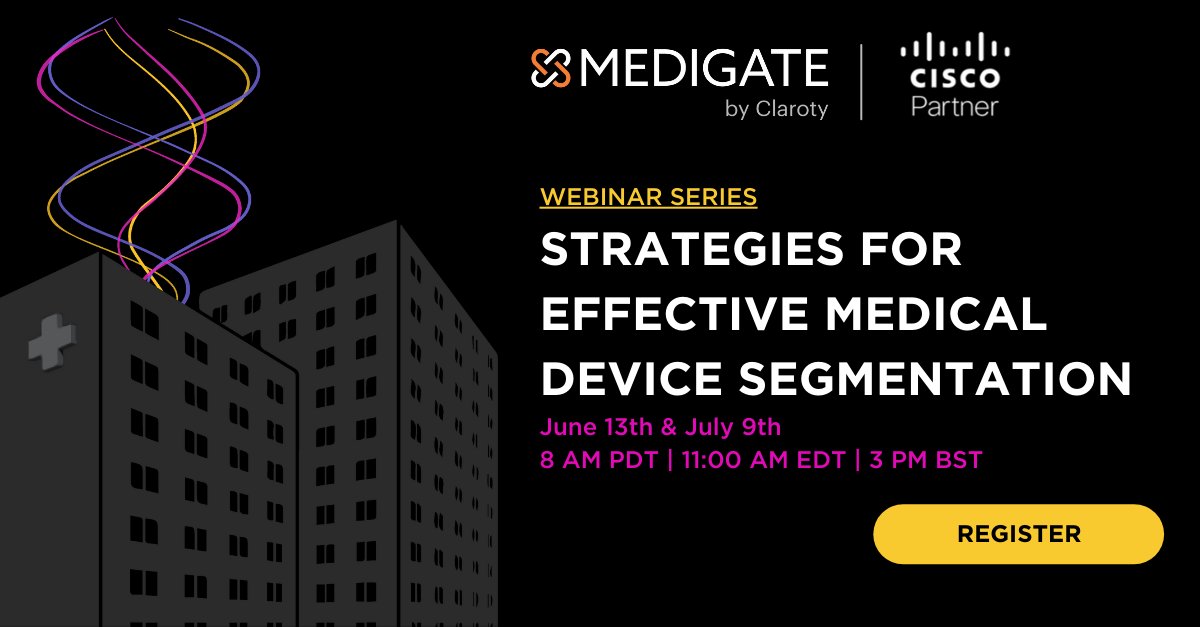 MEDIGATE
by Claroty

CISCO
Partner

WEBINAR SERIES

STRATEGIES FOR EFFECTIVE MEDICAL DEVICE SEGMENTATION

June 13th & July 9th
8 AM PDT | 11:00 AM EDT | 3 PM BST

REGISTER